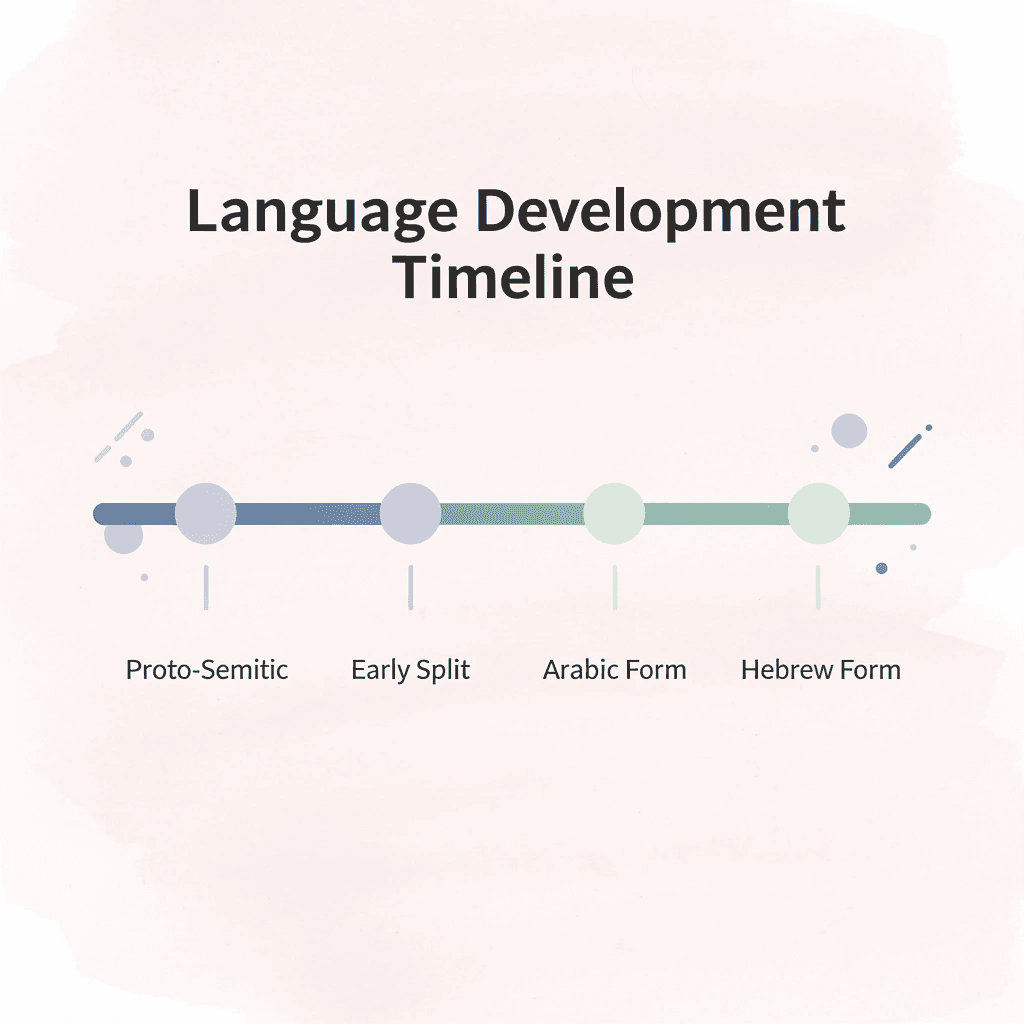 Language Development Timeline

Proto-Semitic
Early Split
Arabic Form
Hebrew Form